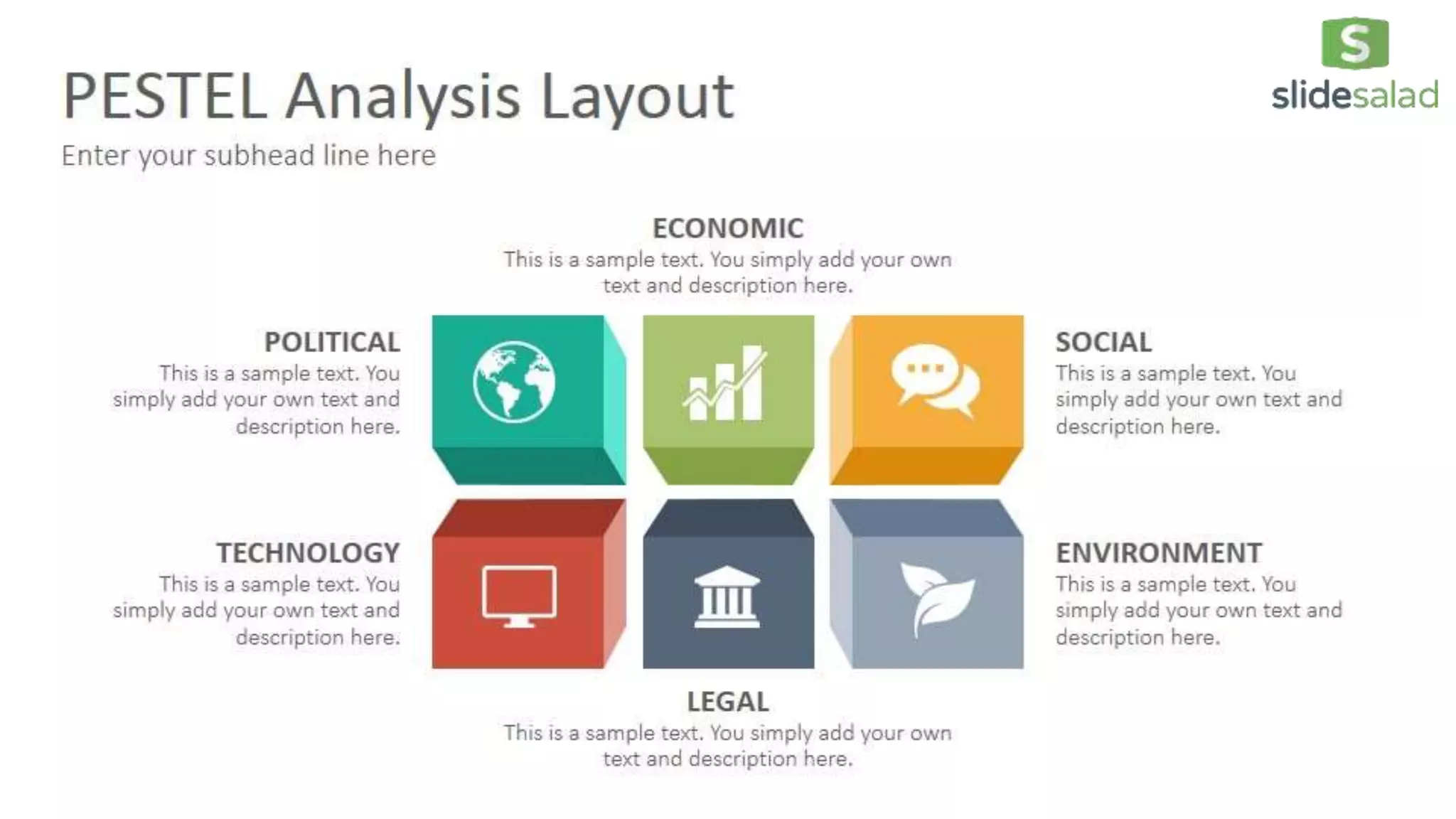 PESTEL Analysis Layout

Enter your subhead line here

S
slidesalad

ECONOMIC
This is a sample text. You simply add your own text and description here.

POLITICAL
This is a sample text. You simply add your own text and description here.

SOCIAL
This is a sample text. You simply add your own text and description here.

TECHNOLOGY
This is a sample text. You simply add your own text and description here.

ENVIRONMENT
This is a sample text. You simply add your own text and description here.

LEGAL
This is a sample text. You simply add your own text and description here.